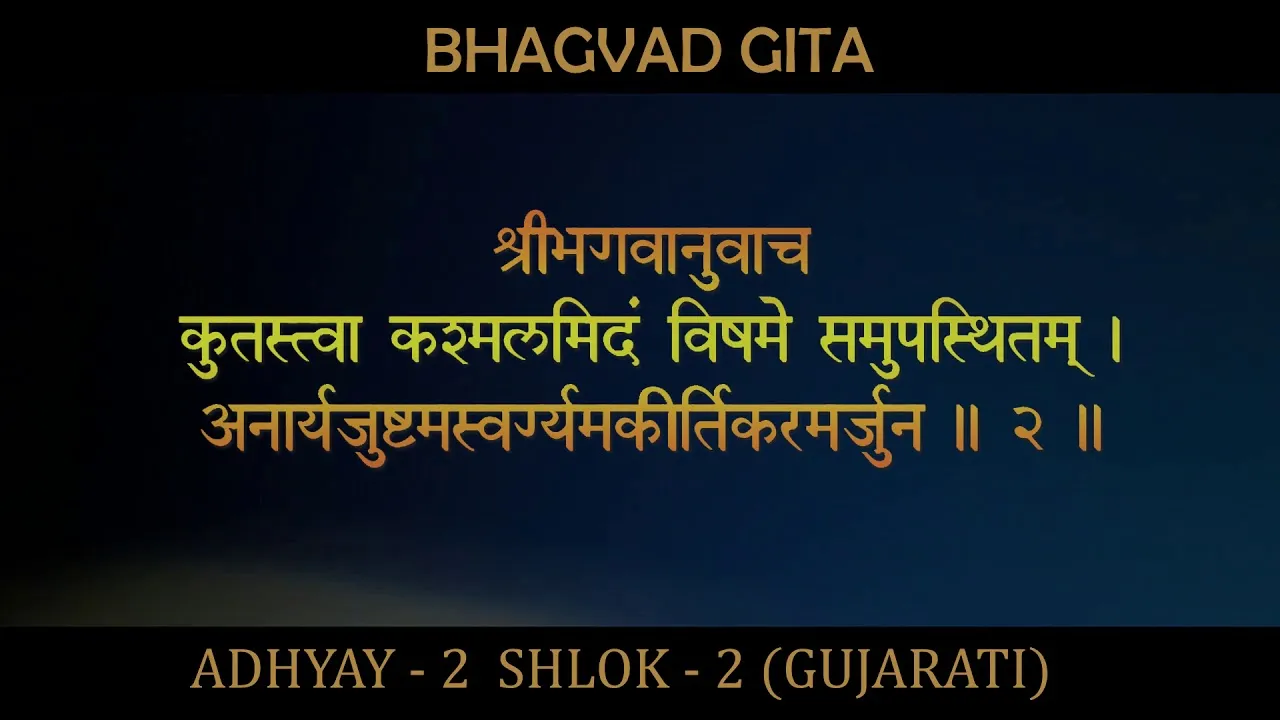 BHAGVAD GITA

श्रीभगवानुवाच
कुतस्त्वा कश्मलमिदं विषमे समुपस्थितम् ।
अनार्यजुष्टमस्वर्ग्यमकीर्तिकरमर्जुन ॥ २ ॥

ADHYAY - 2 SHLOK - 2 (GUJARATI)